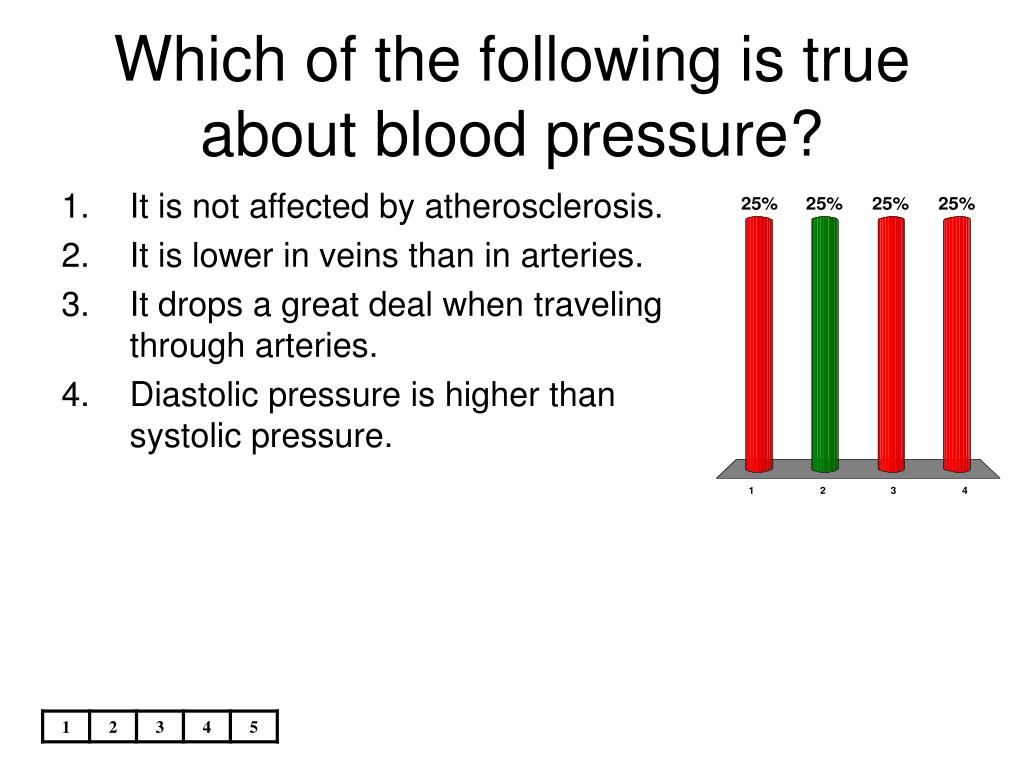 Which of the following is true about blood pressure?

1. It is not affected by atherosclerosis.
2. It is lower in veins than in arteries.
3. It drops a great deal when traveling through arteries.
4. Diastolic pressure is higher than systolic pressure.

25% 25% 25% 25%

1 2 3 4

| 1 | 2 | 3 | 4 | 5 |
|---|---|---|---|---|